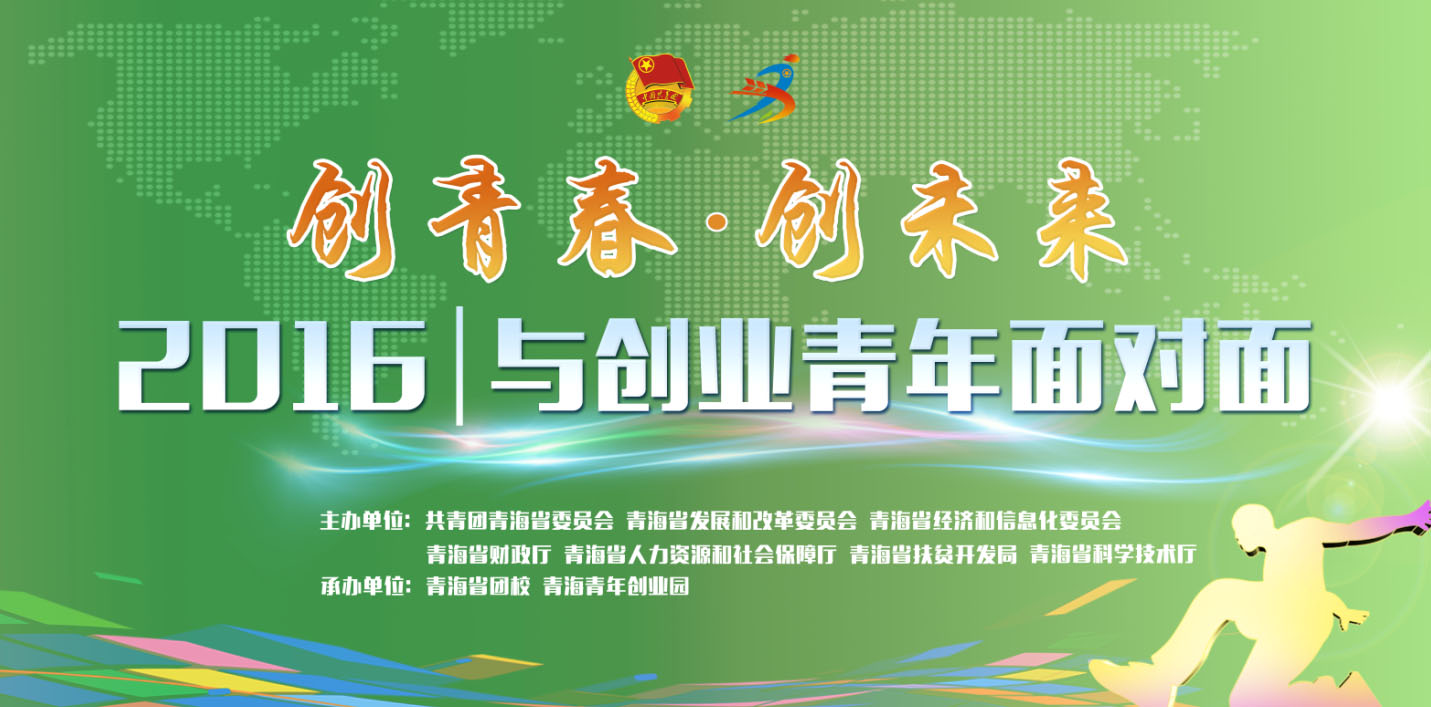 创青春·创未来

2016 | 与创业青年面对面

主办单位：共青团青海省委员会 青海省发展和改革委员会 青海省经济和信息化委员会
青海省财政厅 青海省人力资源和社会保障厅 青海省扶贫开发局 青海省科学技术厅
承办单位：青海省团校 青海青年创业园